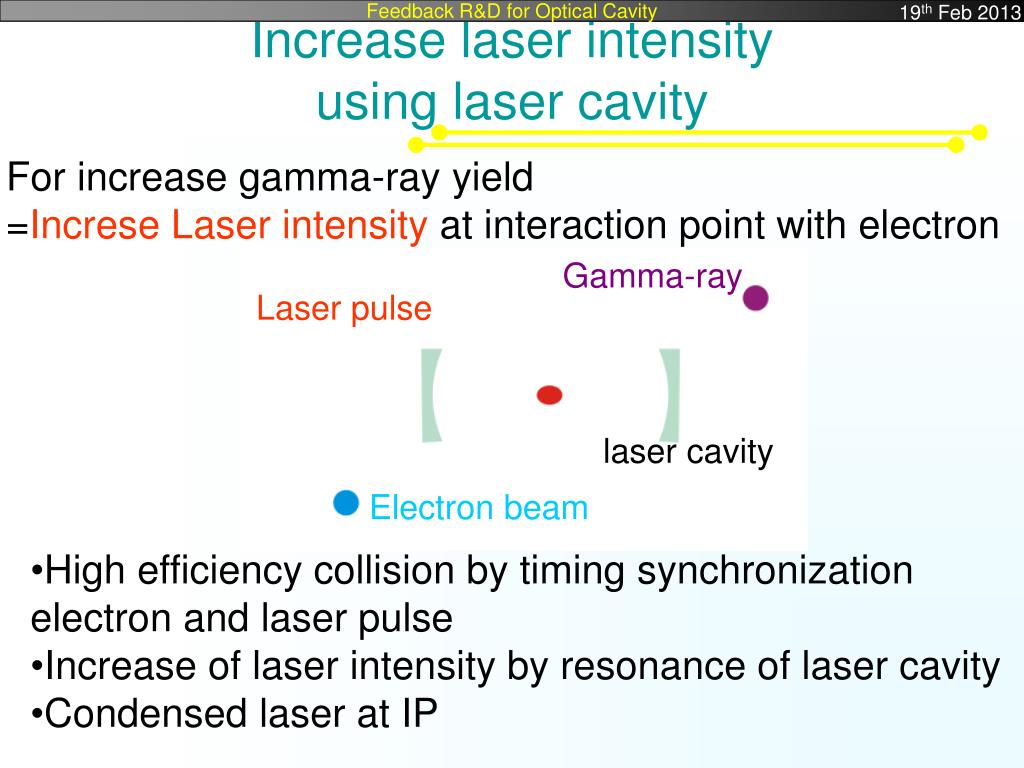 Feedback R&D for Optical Cavity

19th Feb 2013

Increase laser intensity using laser cavity

For increase gamma-ray yield
=Increse Laser intensity at interaction point with electron

Gamma-ray

Laser pulse

laser cavity

Electron beam

•High efficiency collision by timing synchronization electron and laser pulse
•Increase of laser intensity by resonance of laser cavity
•Condensed laser at IP